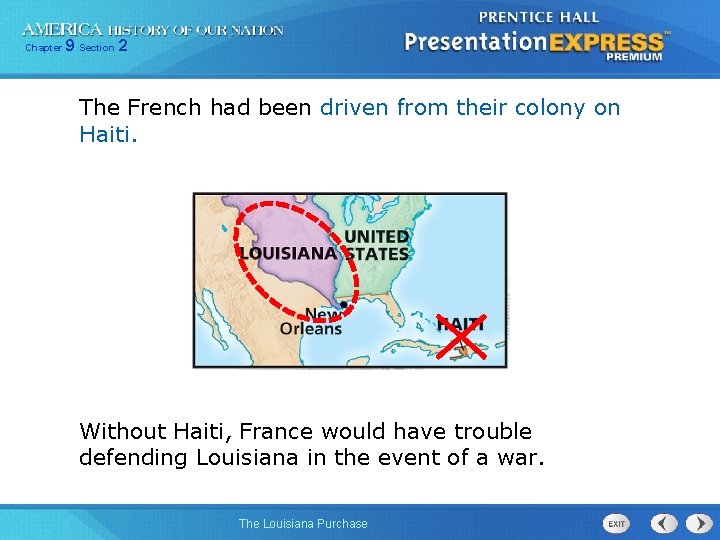 AMERICA HISTORY OF OUR NATION
Chapter 9 Section 2

PRENTICE HALL
PresentationEXPRESS™
PREMIUM

The French had been driven from their colony on Haiti.

LOUISIANA
UNITED STATES
New Orleans
HAITI

Without Haiti, France would have trouble defending Louisiana in the event of a war.

The Louisiana Purchase

EXIT